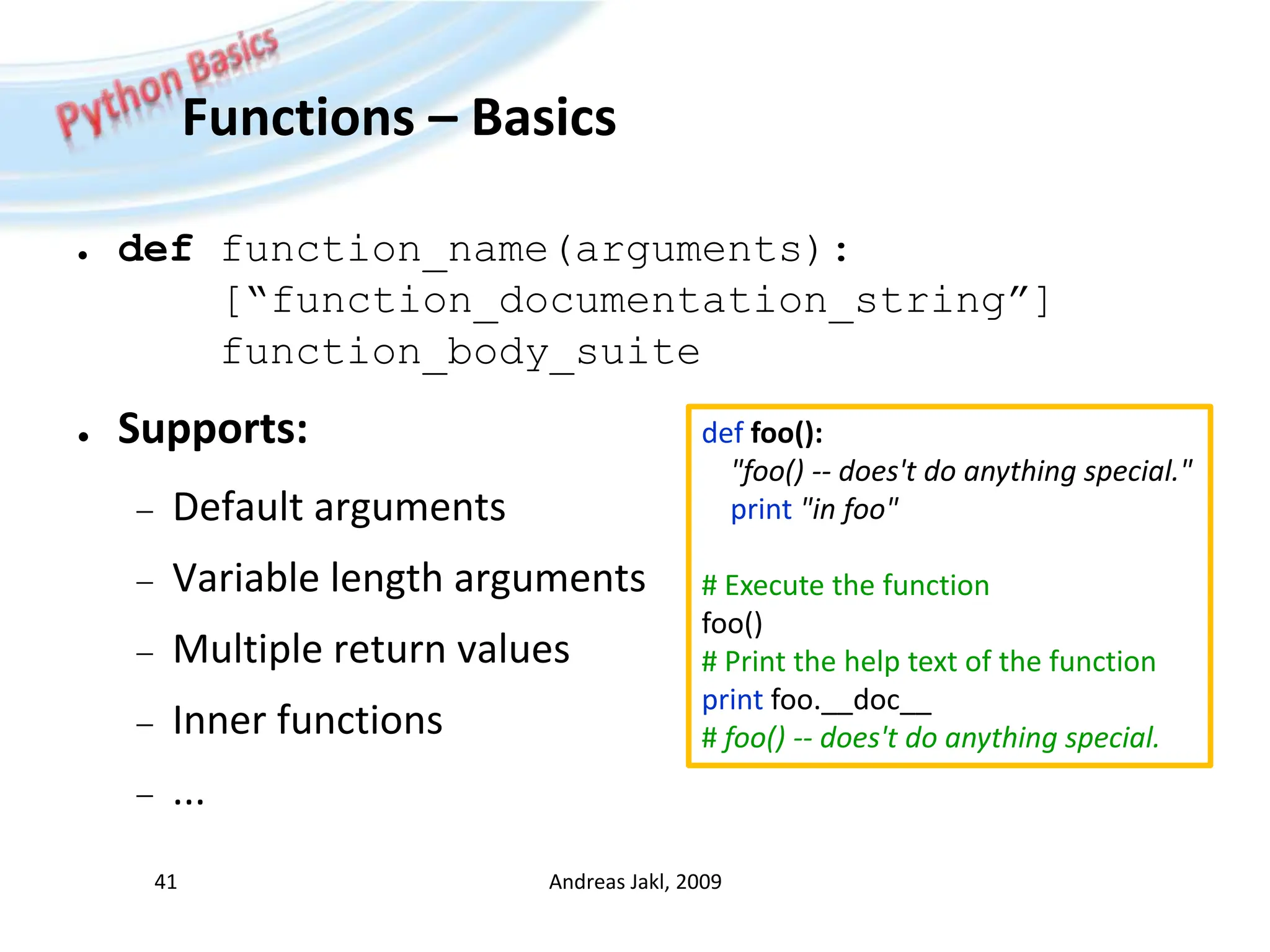 Python Basics

Functions – Basics

• def function_name(arguments):
 [“function_documentation_string”]
 function_body_suite

• Supports:

– Default arguments

– Variable length arguments

– Multiple return values

– Inner functions

– ...

def foo():
 "foo() -- does't do anything special."
 print "in foo"

# Execute the function
foo()
# Print the help text of the function
print foo.__doc__
# foo() -- does't do anything special.

41

Andreas Jakl, 2009